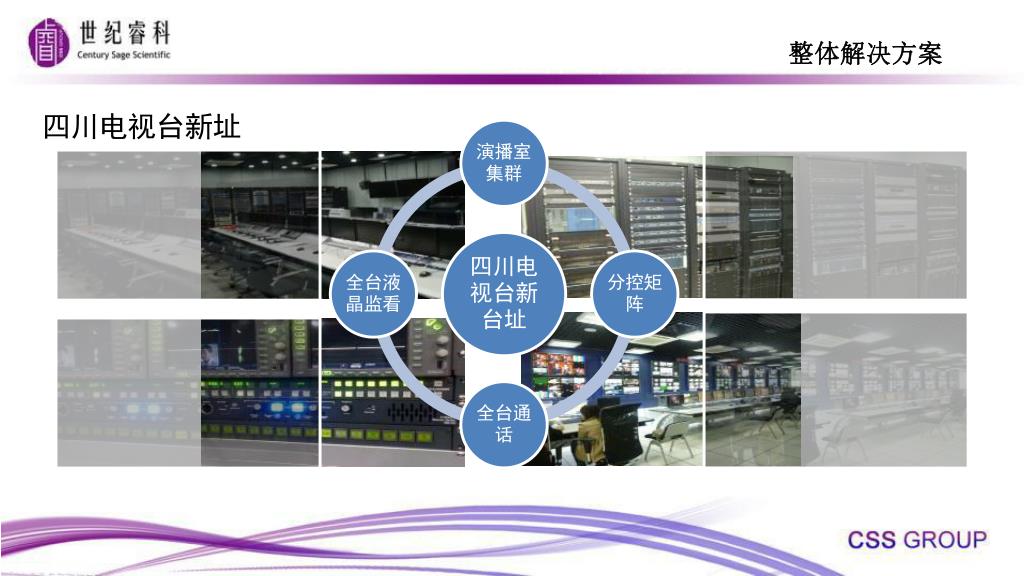 世纪睿科
Century Sage Scientific

整体解决方案

四川电视台新址

演播室集群

全台液晶监看

四川电视台新台址

分控矩阵

全台通话

CSS GROUP